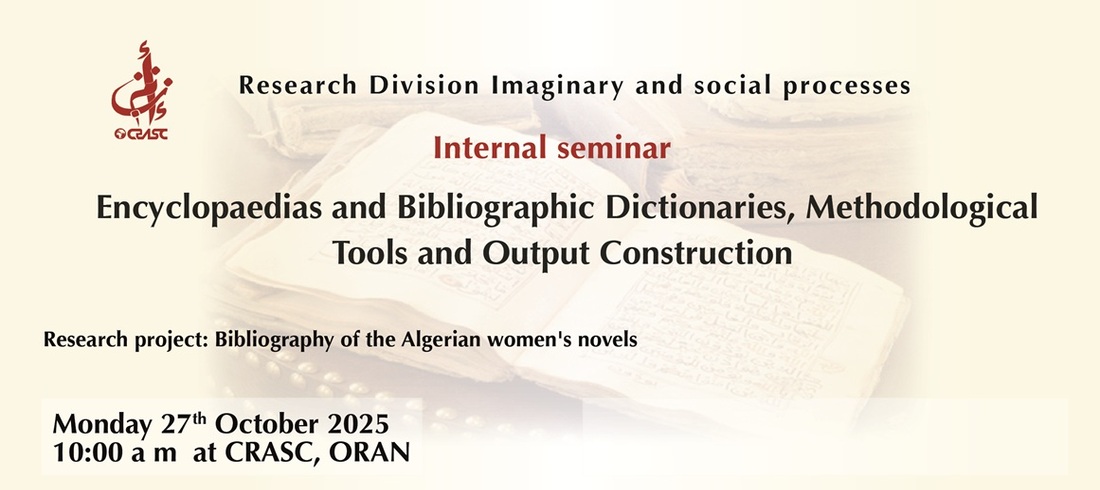 CRASC

Research Division Imaginary and social processes

Internal seminar

Encyclopaedias and Bibliographic Dictionaries, Methodological Tools and Output Construction

Research project: Bibliography of the Algerian women's novels

Monday 27$^{th}$ October 2025
10:00 a m at CRASC, ORAN